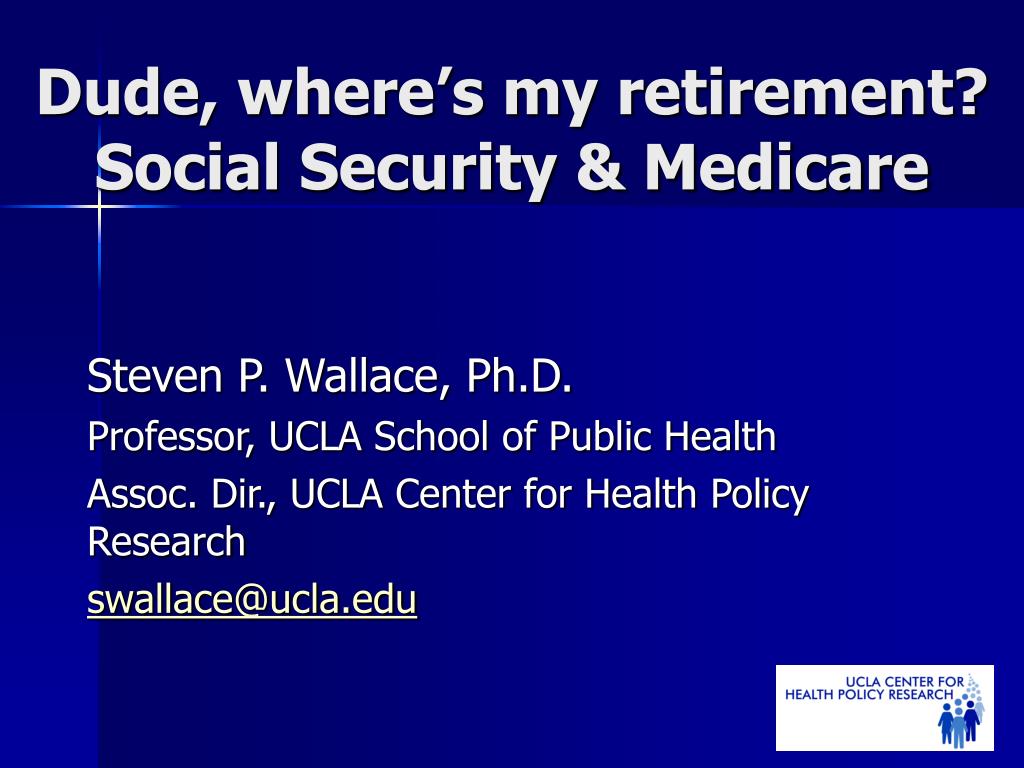 Dude, where's my retirement? Social Security & Medicare

Steven P. Wallace, Ph.D.

Professor, UCLA School of Public Health

Assoc. Dir., UCLA Center for Health Policy Research

swallace@ucla.edu

UCLA CENTER FOR HEALTH POLICY RESEARCH